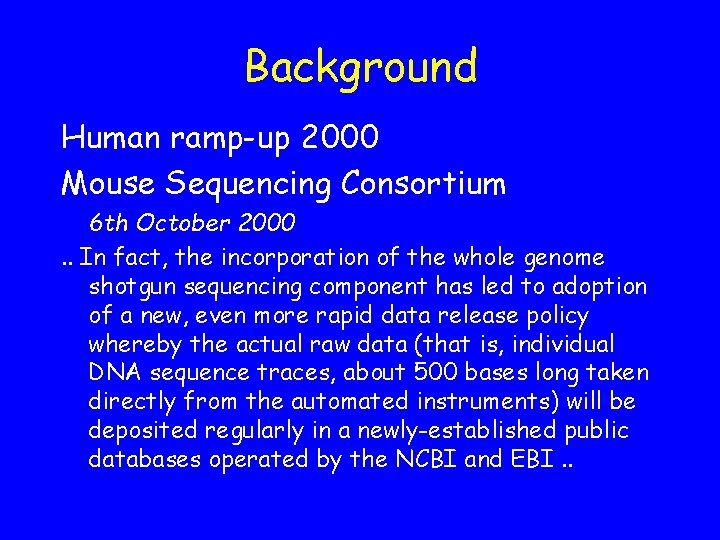 Background

Human ramp-up 2000

Mouse Sequencing Consortium

6th October 2000

.. In fact, the incorporation of the whole genome shotgun sequencing component has led to adoption of a new, even more rapid data release policy whereby the actual raw data (that is, individual DNA sequence traces, about 500 bases long taken directly from the automated instruments) will be deposited regularly in a newly-established public databases operated by the NCBI and EBI ..